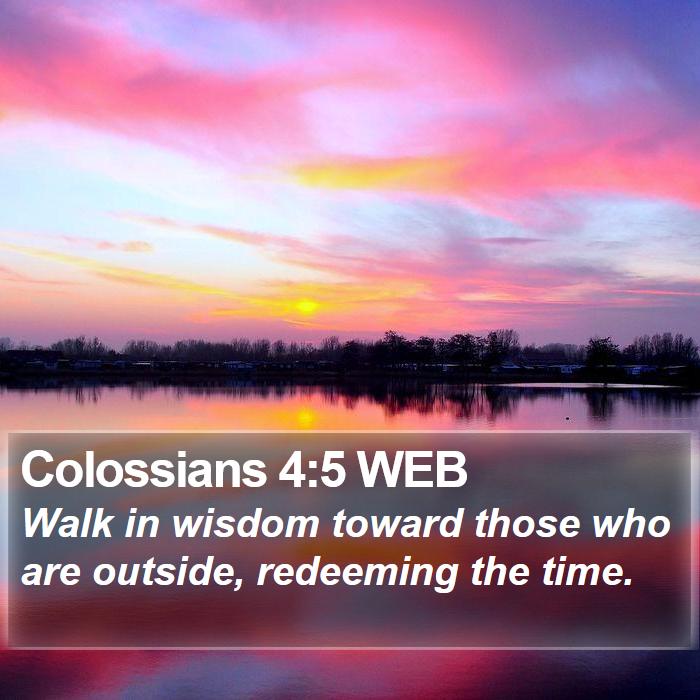 Colossians 4:5 WEB

Walk in wisdom toward those who are outside, redeeming the time.